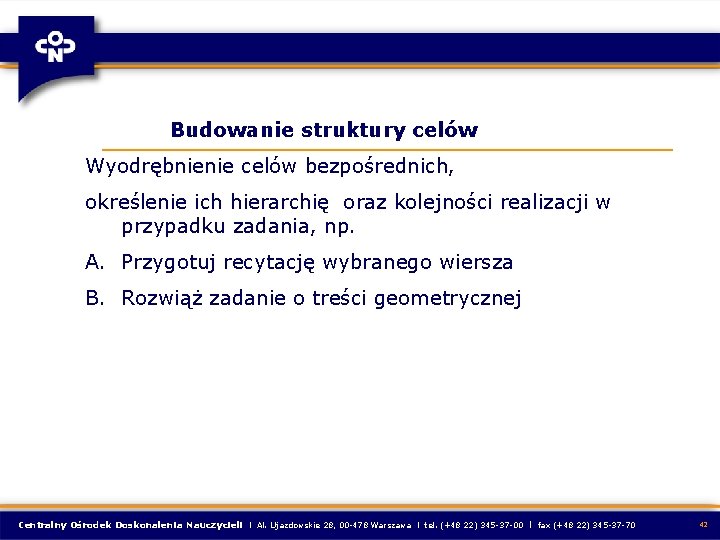 CODN

Budowanie struktury celów

Wyodrębnienie celów bezpośrednich,

określenie ich hierarchię oraz kolejności realizacji w przypadku zadania, np.

A. Przygotuj recytację wybranego wiersza

B. Rozwiąż zadanie o treści geometrycznej

Centralny Ośrodek Doskonalenia Nauczycieli | Al. Ujazdowskie 28, 00-478 Warszawa | tel. (+48 22) 345-37-00 | fax (+48 22) 345-37-70

42